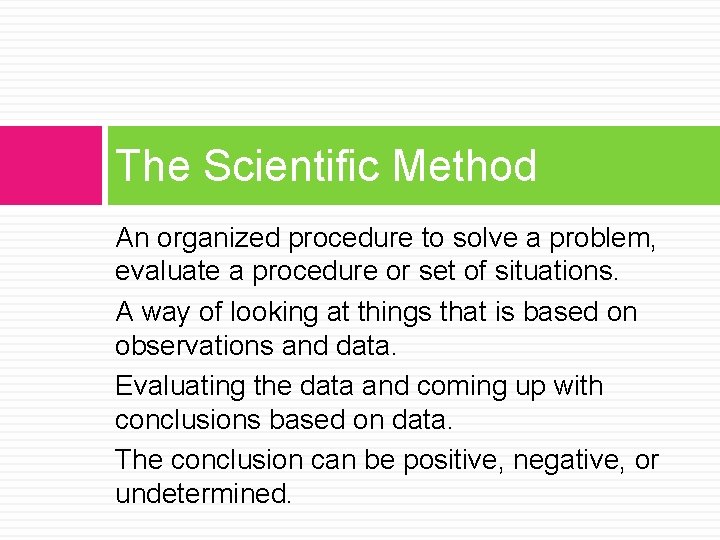 The Scientific Method

An organized procedure to solve a problem, evaluate a procedure or set of situations.

A way of looking at things that is based on observations and data.

Evaluating the data and coming up with conclusions based on data.

The conclusion can be positive, negative, or undetermined.